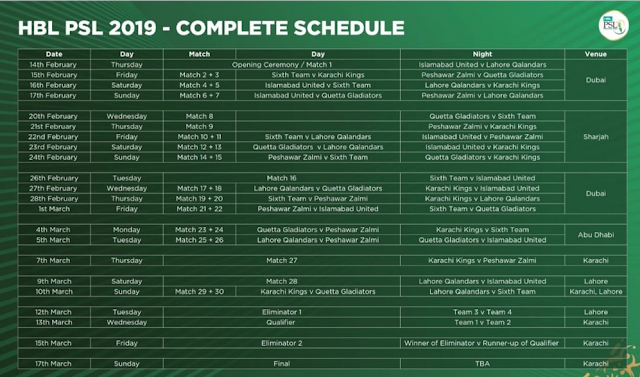 HBL PSL 2019 - COMPLETE SCHEDULE

HBL PSL

| Date | Day | Match | Day | Night | Venue |
|---|---|---|---|---|---|
| 14th February | Thursday | Opening Ceremony / Match 1 | | Islamabad United v Lahore Qalandars | Dubai |
| 15th February | Friday | Match 2 + 3 | Sixth Team v Karachi Kings | Peshawar Zalmi v Quetta Gladiators | |
| 16th February | Saturday | Match 4 + 5 | Islamabad United v Sixth Team | Lahore Qalandars v Karachi Kings | |
| 17th February | Sunday | Match 6 + 7 | Islamabad United v Quetta Gladiators | Peshawar Zalmi v Lahore Qalandars | |
| 20th February | Wednesday | Match 8 | | Quetta Gladiators v Sixth Team | Sharjah |
| 21st February | Thursday | Match 9 | | Peshawar Zalmi v Karachi Kings | |
| 22nd February | Friday | Match 10 + 11 | Sixth Team v Lahore Qalandars | Islamabad United v Peshawar Zalmi | |
| 23rd February | Saturday | Match 12 + 13 | Quetta Gladiators v Lahore Qalandars | Islamabad United v Karachi Kings | |
| 24th February | Sunday | Match 14 + 15 | Peshawar Zalmi v Sixth Team | Quetta Gladiators v Karachi Kings | |
| 26th February | Tuesday | Match 16 | | Sixth Team v Islamabad United | Dubai |
| 27th February | Wednesday | Match 17 + 18 | Lahore Qalandars v Quetta Gladiators | Karachi Kings v Islamabad United | |
| 28th February | Thursday | Match 19 + 20 | Sixth Team v Peshawar Zalmi | Karachi Kings v Lahore Qalandars | |
| 1st March | Friday | Match 21 + 22 | Peshawar Zalmi v Islamabad United | Sixth Team v Quetta Gladiators | |
| 4th March | Monday | Match 23 + 24 | Quetta Gladiators v Peshawar Zalmi | Karachi Kings v Sixth Team | Abu Dhabi |
| 5th March | Tuesday | Match 25 + 26 | Lahore Qalandars v Peshawar Zalmi | Quetta Gladiators v Islamabad United | |
| 7th March | Thursday | Match 27 | | Karachi Kings v Peshawar Zalmi | Karachi |
| 9th March | Saturday | Match 28 | | Lahore Qalandars v Islamabad United | Lahore |
| 10th March | Sunday | Match 29 + 30 | Karachi Kings v Quetta Gladiators | Lahore Qalandars v Sixth Team | Karachi, Lahore |
| 12th March | Tuesday | Eliminator 1 | | Team 3 v Team 4 | Lahore |
| 13th March | Wednesday | Qualifier | | Team 1 v Team 2 | Karachi |
| 15th March | Friday | Eliminator 2 | | Winner of Eliminator v Runner-up of Qualifier | Karachi |
| 17th March | Sunday | Final | | TBA | Karachi |